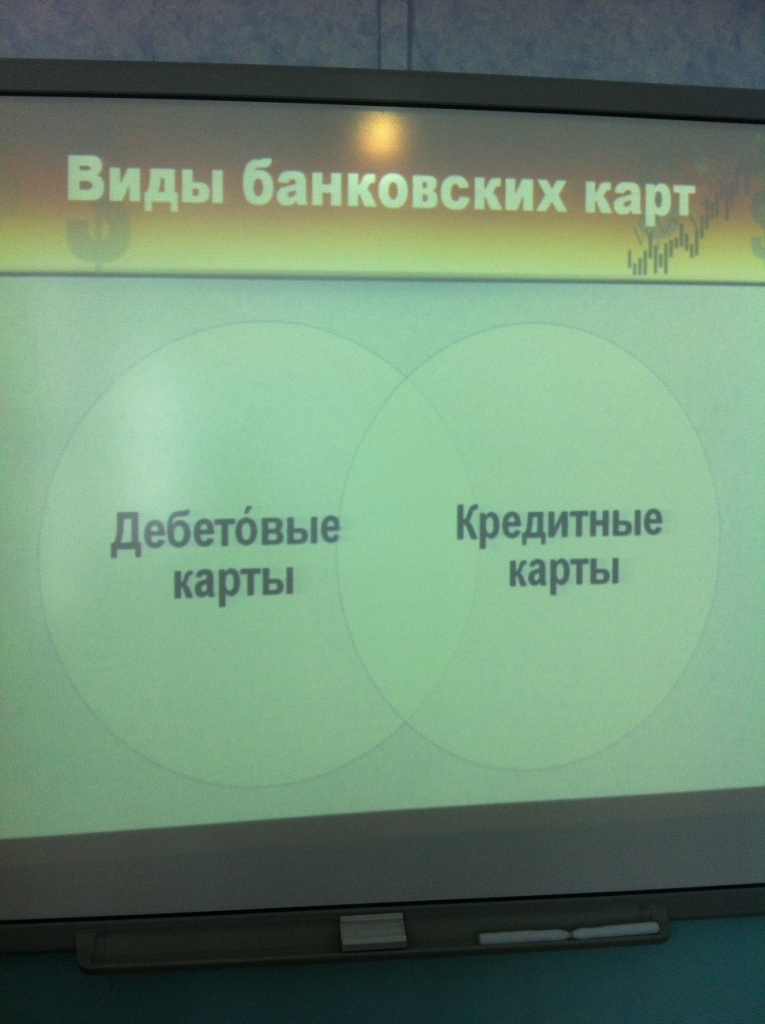 Виды банковских карт

Дебето́вые карты

Кредитные карты